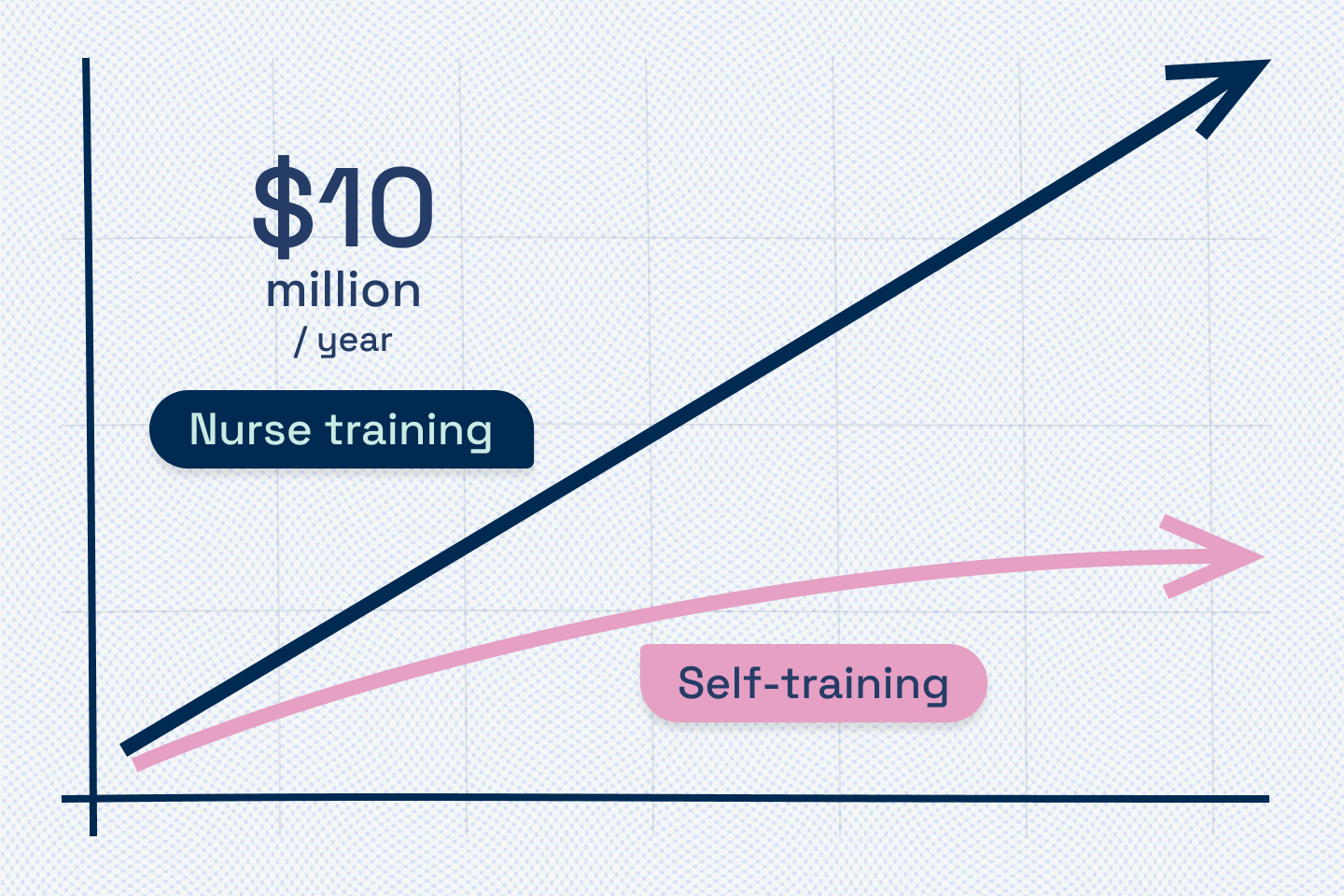 $10
million
/ year

Nurse training

Self-training